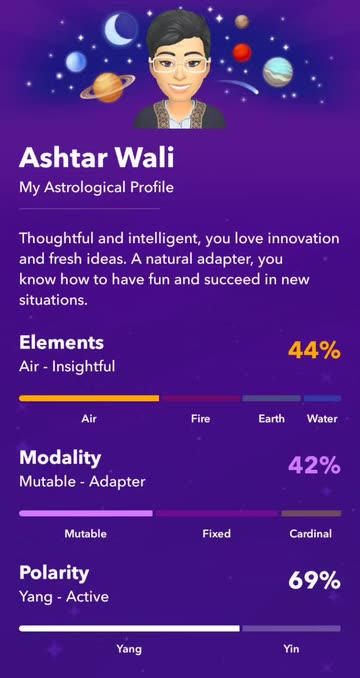 Ashtar Wali
My Astrological Profile

Thoughtful and intelligent, you love innovation and fresh ideas. A natural adapter, you know how to have fun and succeed in new situations.

Elements
Air - Insightful
44%

Air Fire Earth Water

Modality
Mutable - Adapter
42%

Mutable Fixed Cardinal

Polarity
Yang - Active
69%

Yang Yin